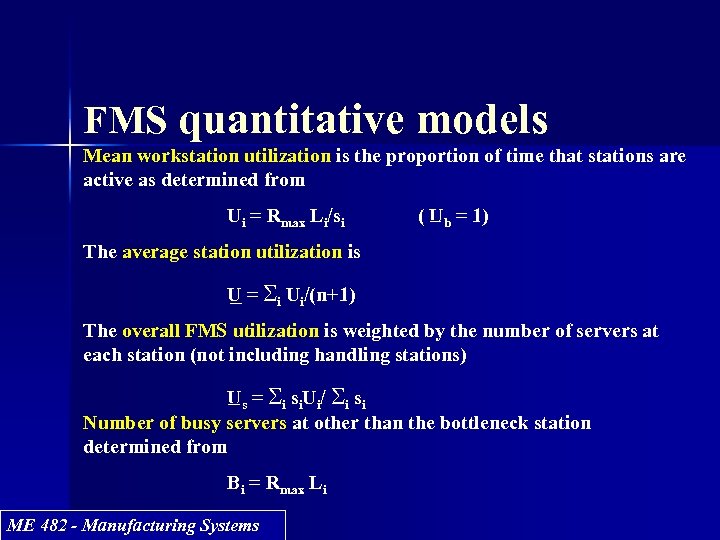 FMS quantitative models

Mean workstation utilization is the proportion of time that stations are active as determined from

$U_i = R_{max} L_i/s_i$ ( $U_b = 1$)

The average station utilization is

$\underline{U} = \Sigma_i U_i/(n+1)$

The overall FMS utilization is weighted by the number of servers at each station (not including handling stations)

$\underline{U}_s = \Sigma_i s_i U_i / \Sigma_i s_i$

Number of busy servers at other than the bottleneck station determined from

$B_i = R_{max} L_i$

ME 482 - Manufacturing Systems